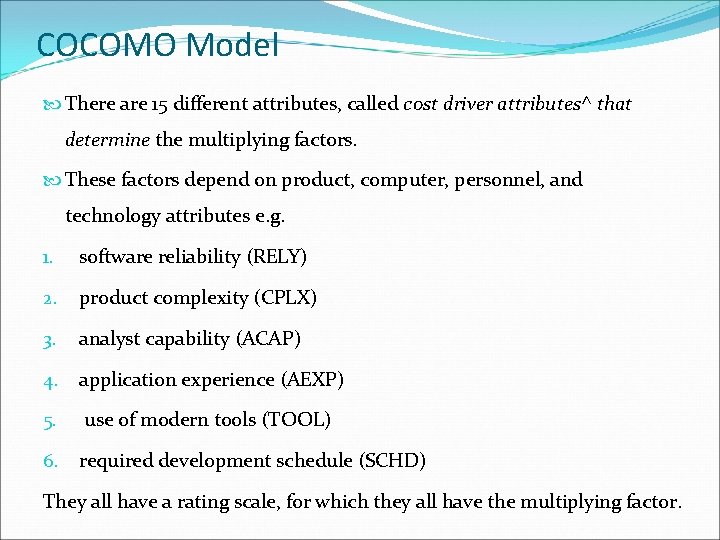 COCOMO Model

There are 15 different attributes, called cost driver attributes^ that determine the multiplying factors.

These factors depend on product, computer, personnel, and technology attributes e.g.

1. software reliability (RELY)
2. product complexity (CPLX)
3. analyst capability (ACAP)
4. application experience (AEXP)
5. use of modern tools (TOOL)
6. required development schedule (SCHD)

They all have a rating scale, for which they all have the multiplying factor.